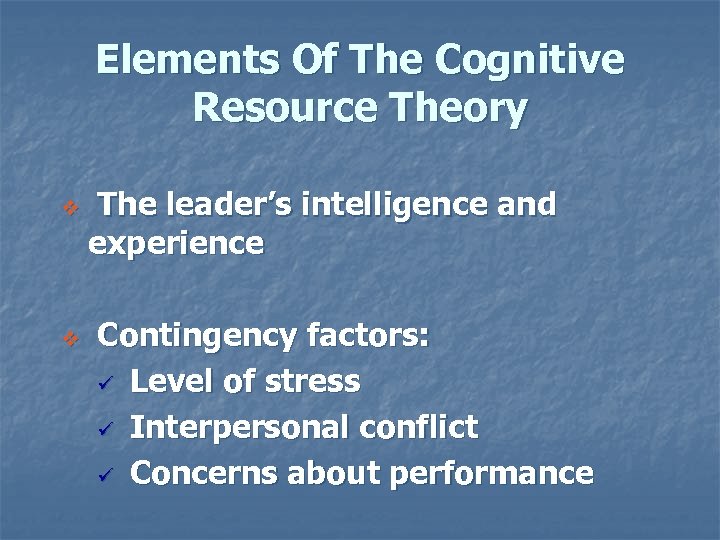 Elements Of The Cognitive Resource Theory

❖ The leader's intelligence and experience

❖ Contingency factors:
✓ Level of stress
✓ Interpersonal conflict
✓ Concerns about performance